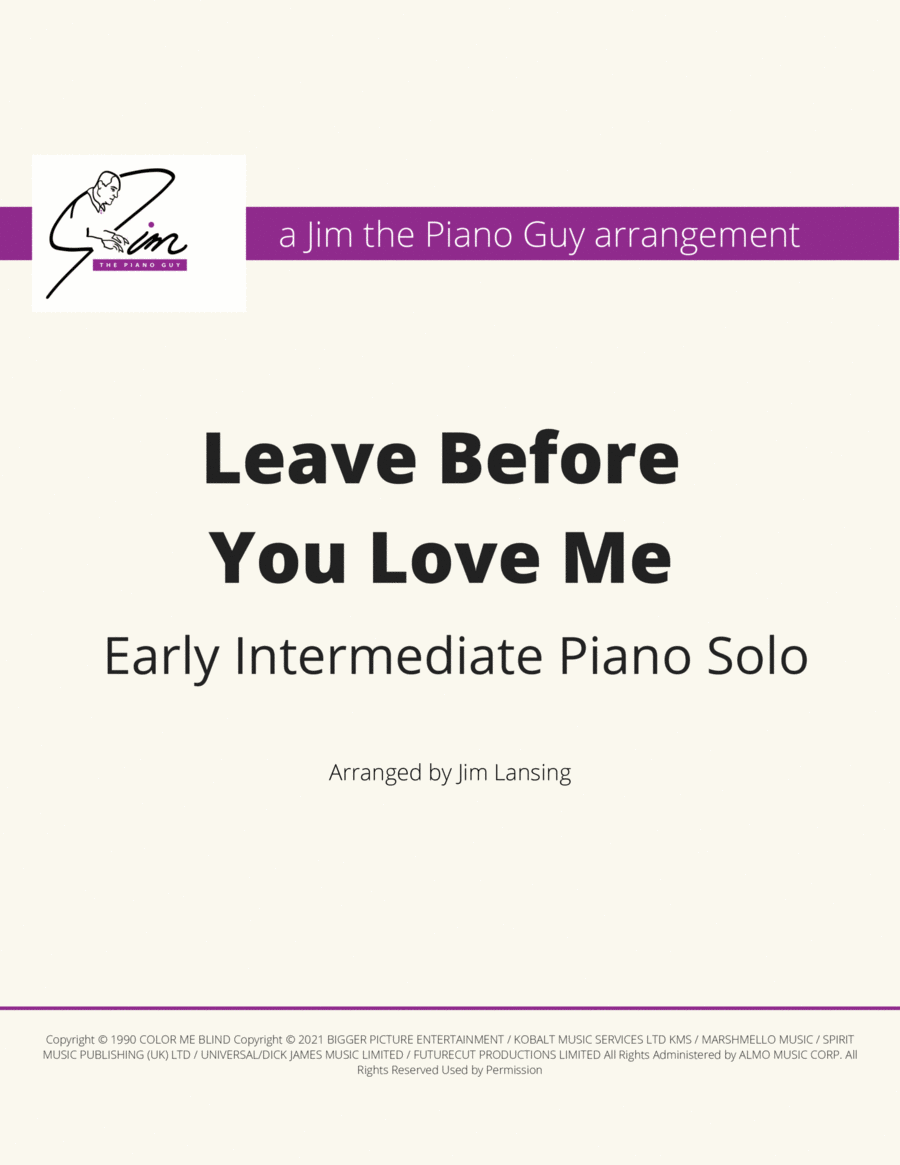 Jim
THE PIANO GUY

a Jim the Piano Guy arrangement

Leave Before You Love Me

Early Intermediate Piano Solo

Arranged by Jim Lansing

Copyright © 1990 COLOR ME BLIND Copyright © 2021 BIGGER PICTURE ENTERTAINMENT / KOBALT MUSIC SERVICES LTD KMS / MARSHMELLO MUSIC / SPIRIT MUSIC PUBLISHING (UK) LTD / UNIVERSAL/DICK JAMES MUSIC LIMITED / FUTURECUT PRODUCTIONS LIMITED All Rights Administered by ALMO MUSIC CORP. All Rights Reserved Used by Permission